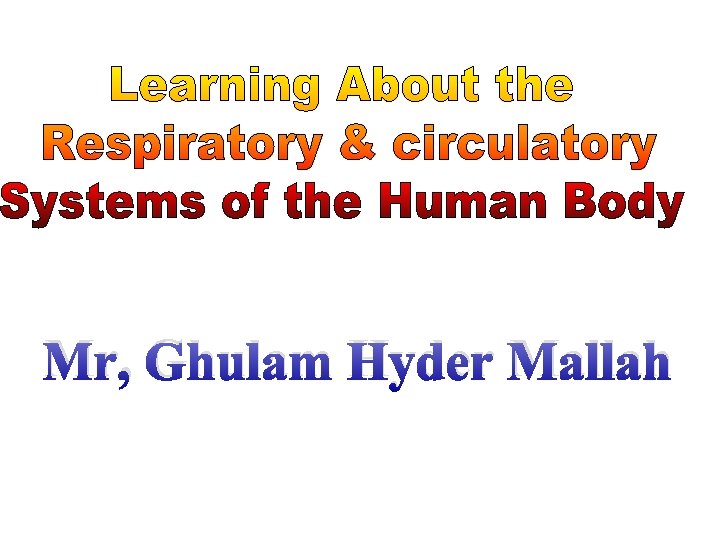 Learning About the Respiratory & circulatory Systems of the Human Body

Mr, Ghulam Hyder Mallah